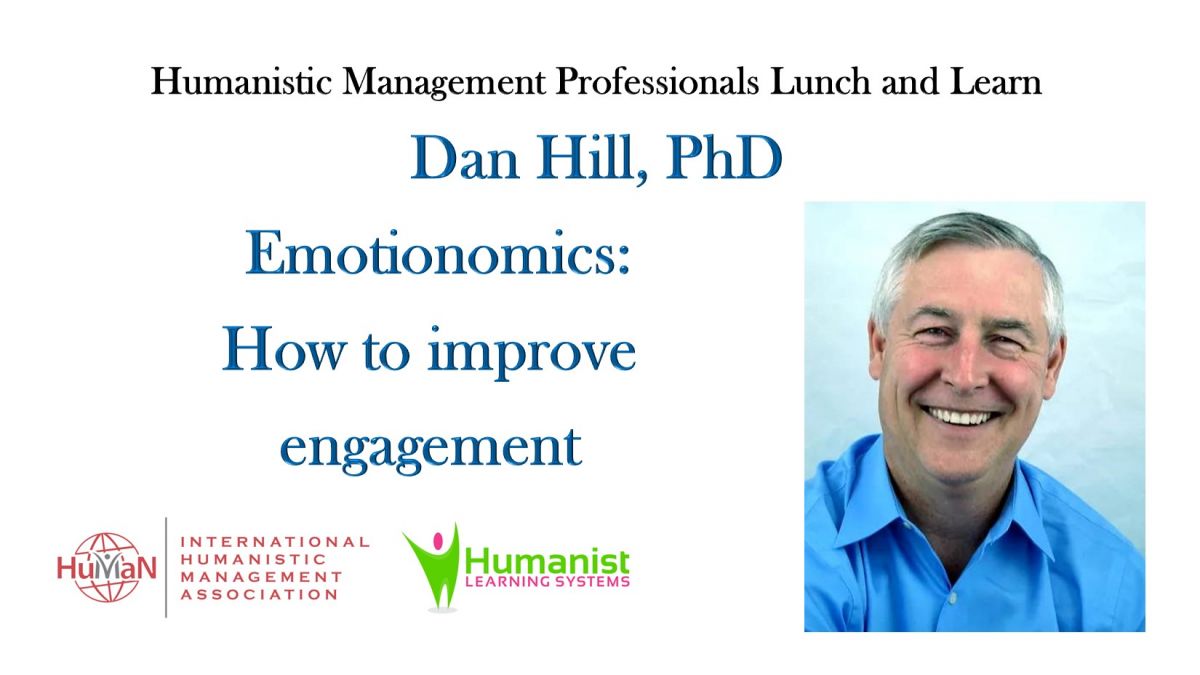 Humanistic Management Professionals Lunch and Learn

Dan Hill, PhD

Emotionomics:
How to improve engagement

HuMaN INTERNATIONAL HUMANISTIC MANAGEMENT ASSOCIATION

Humanist LEARNING SYSTEMS